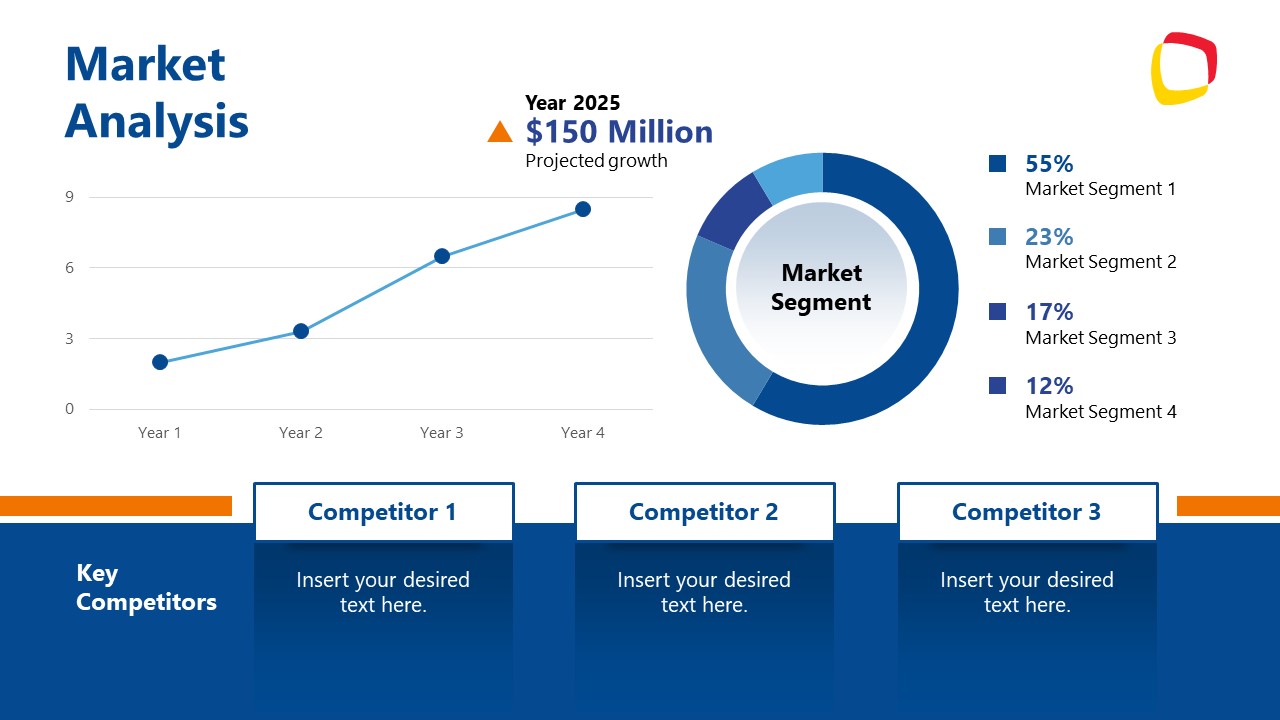 Market Analysis

Year 2025
$150 Million
Projected growth

9
6
3
0
Year 1
Year 2
Year 3
Year 4

Market Segment

55%
Market Segment 1

23%
Market Segment 2

17%
Market Segment 3

12%
Market Segment 4

Key Competitors

Competitor 1
Insert your desired text here.

Competitor 2
Insert your desired text here.

Competitor 3
Insert your desired text here.